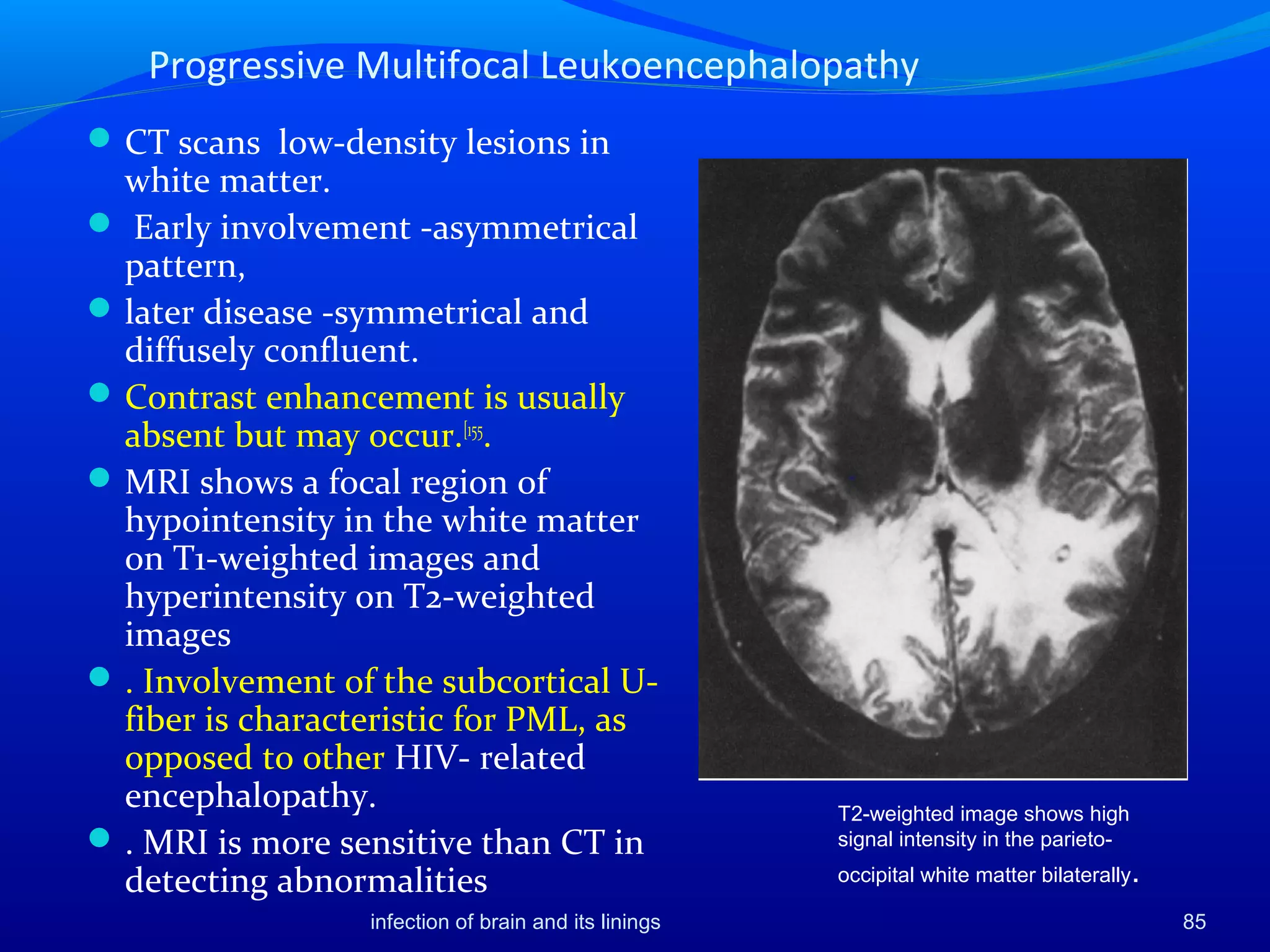 Progressive Multifocal Leukoencephalopathy

- CT scans low-density lesions in white matter.
- Early involvement -asymmetrical pattern,
- later disease -symmetrical and diffusely confluent.
- Contrast enhancement is usually absent but may occur.[155.
- MRI shows a focal region of hypointensity in the white matter on T1-weighted images and hyperintensity on T2-weighted images
- . Involvement of the subcortical U-fiber is characteristic for PML, as opposed to other HIV- related encephalopathy.
- . MRI is more sensitive than CT in detecting abnormalities

T2-weighted image shows high signal intensity in the parieto-occipital white matter bilaterally.

infection of brain and its linings

85